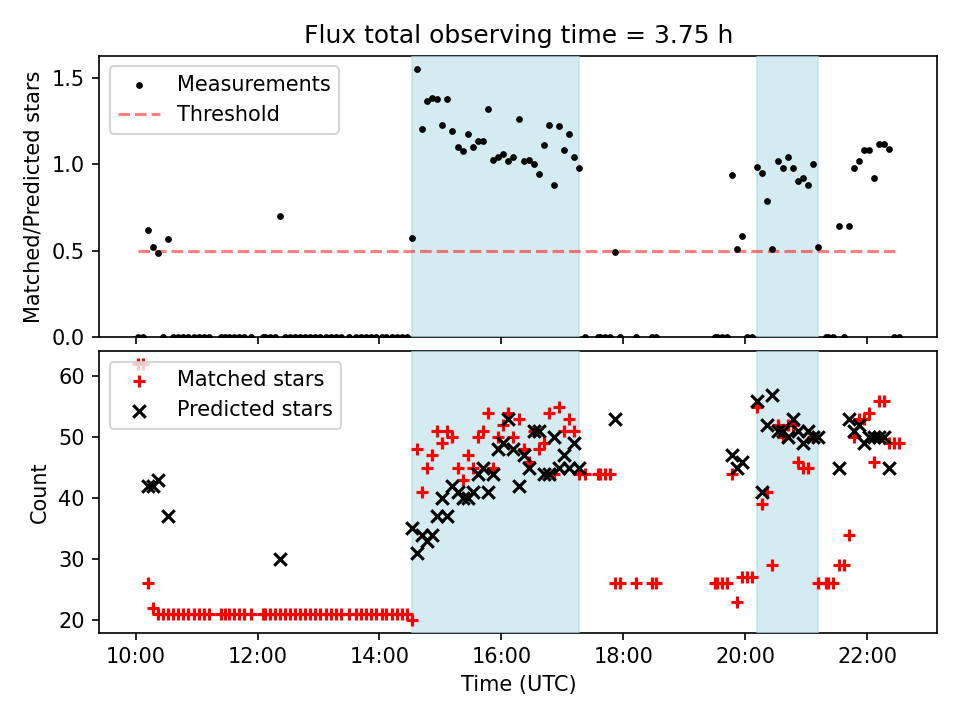 Flux total observing time = 3.75 h

Measurements
Threshold

Matched/Predicted stars

1.5
1.0
0.5
0.0

Matched stars
Predicted stars

Count

60
50
40
30
20

10:00
12:00
14:00
16:00
18:00
20:00
22:00

Time (UTC)